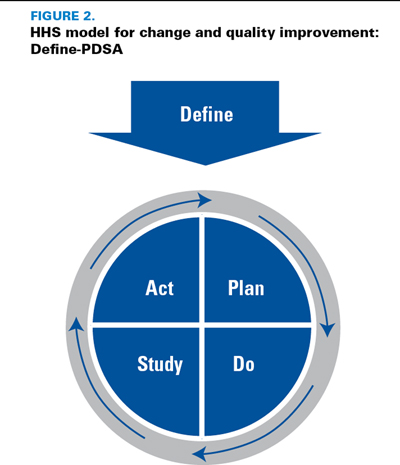 FIGURE 2.
HHS model for change and quality improvement: Define-PDSA

Define

Act

Plan

Study

Do